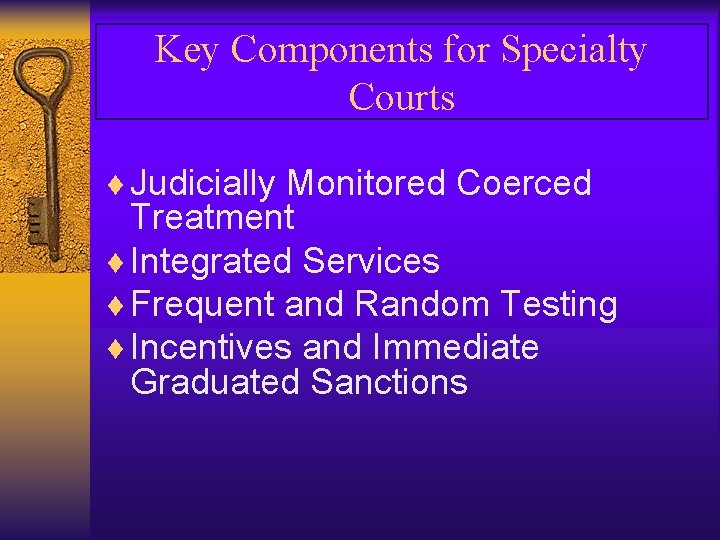 Key Components for Specialty Courts

♦ Judicially Monitored Coerced Treatment
♦ Integrated Services
♦ Frequent and Random Testing
♦ Incentives and Immediate Graduated Sanctions